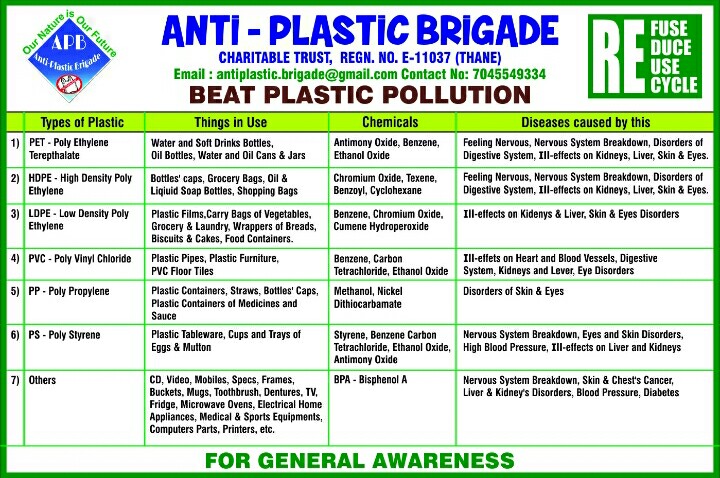 Our Nature is Our Future
APB
Anti-Plastic Brigade

ANTI - PLASTIC BRIGADE
CHARITABLE TRUST, REGN. NO. E-11037 (THANE)
Email : antiplastic.brigade@gmail.com Contact No: 7045549334
BEAT PLASTIC POLLUTION

RE FUSE DUCE USE CYCLE

| | Types of Plastic | Things in Use | Chemicals | Diseases caused by this |
|---|---|---|---|---|
| 1) | PET - Poly Ethylene Terepthalate | Water and Soft Drinks Bottles, Oil Bottles, Water and Oil Cans & Jars | Antimony Oxide, Benzene, Ethanol Oxide | Feeling Nervous, Nervous System Breakdown, Disorders of Digestive System, Ill-effects on Kidneys, Liver, Skin & Eyes. |
| 2) | HDPE - High Density Poly Ethylene | Bottles' caps, Grocery Bags, Oil & Liqiuid Soap Bottles, Shopping Bags | Chromium Oxide, Texene, Benzoyl, Cyclohexane | Feeling Nervous, Nervous System Breakdown, Disorders of Digestive System, Ill-effects on Kidneys, Liver, Skin & Eyes. |
| 3) | LDPE - Low Density Poly Ethylene | Plastic Films,Carry Bags of Vegetables, Grocery & Laundry, Wrappers of Breads, Biscuits & Cakes, Food Containers. | Benzene, Chromium Oxide, Cumene Hydroperoxide | Ill-effects on Kidenys & Liver, Skin & Eyes Disorders |
| 4) | PVC - Poly Vinyl Chloride | Plastic Pipes, Plastic Furniture, PVC Floor Tiles | Benzene, Carbon Tetrachloride, Ethanol Oxide | Ill-effets on Heart and Blood Vessels, Digestive System, Kidneys and Lever, Eye Disorders |
| 5) | PP - Poly Propylene | Plastic Containers, Straws, Bottles' Caps, Plastic Containers of Medicines and Sauce | Methanol, Nickel Dithiocarbamate | Disorders of Skin & Eyes |
| 6) | PS - Poly Styrene | Plastic Tableware, Cups and Trays of Eggs & Mutton | Styrene, Benzene Carbon Tetrachloride, Ethanol Oxide, Antimony Oxide | Nervous System Breakdown, Eyes and Skin Disorders, High Blood Pressure, Ill-effects on Liver and Kidneys |
| 7) | Others | CD, Video, Mobiles, Specs, Frames, Buckets, Mugs, Toothbrush, Dentures, TV, Fridge, Microwave Ovens, Electrical Home Appliances, Medical & Sports Equipments, Computers Parts, Printers, etc. | BPA - Bisphenol A | Nervous System Breakdown, Skin & Chest's Cancer, Liver & Kidney's Disorders, Blood Pressure, Diabetes |

FOR GENERAL AWARENESS